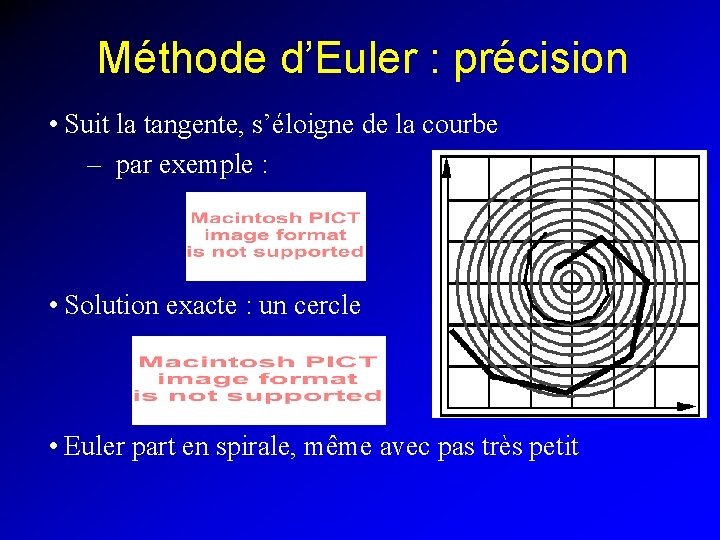 Méthode d'Euler : précision

• Suit la tangente, s'éloigne de la courbe
– par exemple :

Macintosh PICT image format is not supported

• Solution exacte : un cercle

Macintosh PICT image format is not supported

• Euler part en spirale, même avec pas très petit